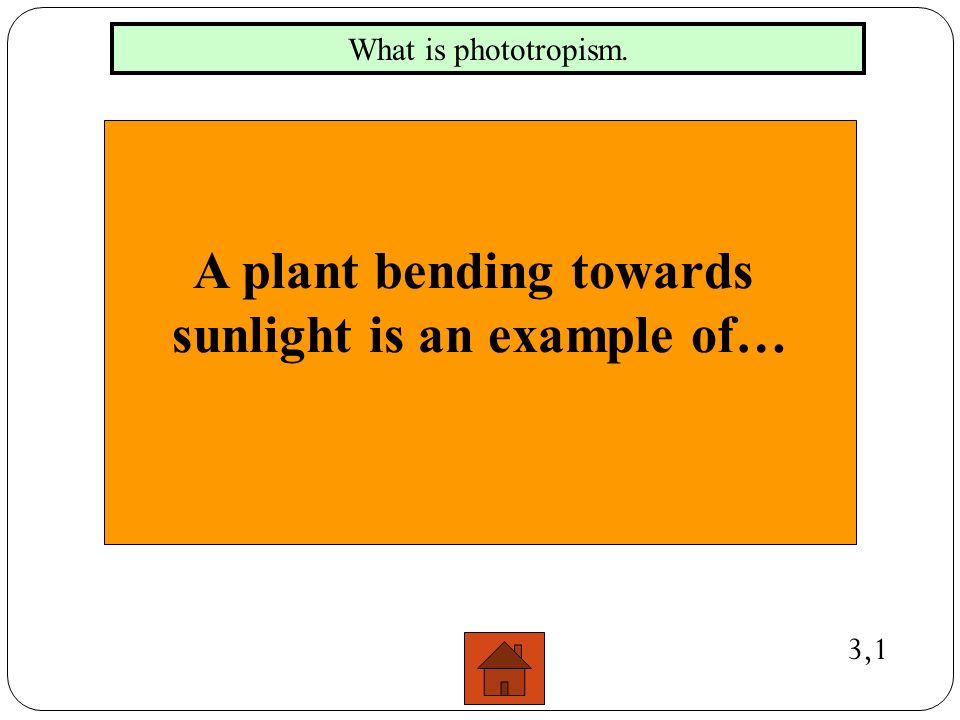 What is phototropism.

A plant bending towards sunlight is an example of…

3,1